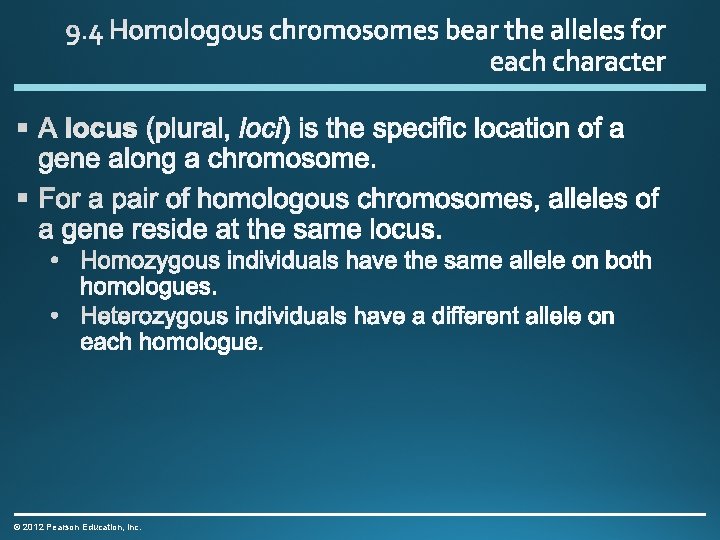 9.4 Homologous chromosomes bear the alleles for each character

▪ A locus (plural, loci) is the specific location of a gene along a chromosome.

▪ For a pair of homologous chromosomes, alleles of a gene reside at the same locus.

• Homozygous individuals have the same allele on both homologues.

• Heterozygous individuals have a different allele on each homologue.

© 2012 Pearson Education, Inc.